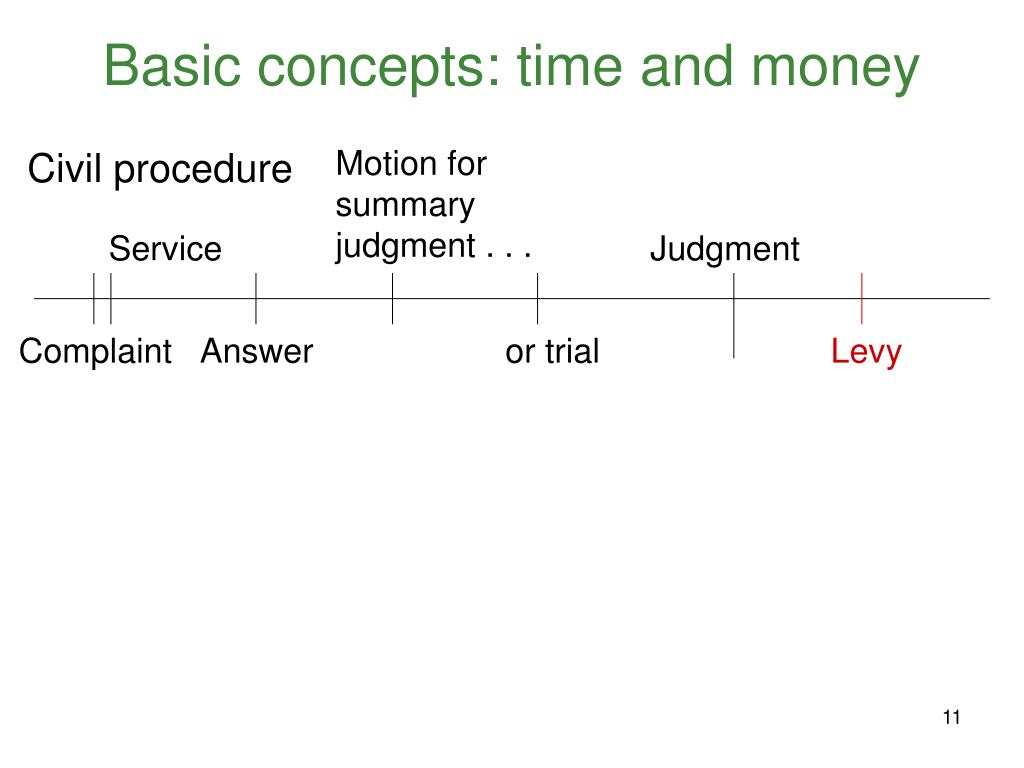 Basic concepts: time and money

Civil procedure

Motion for summary judgment . . .

Service

Judgment

Complaint

Answer

or trial

Levy

11